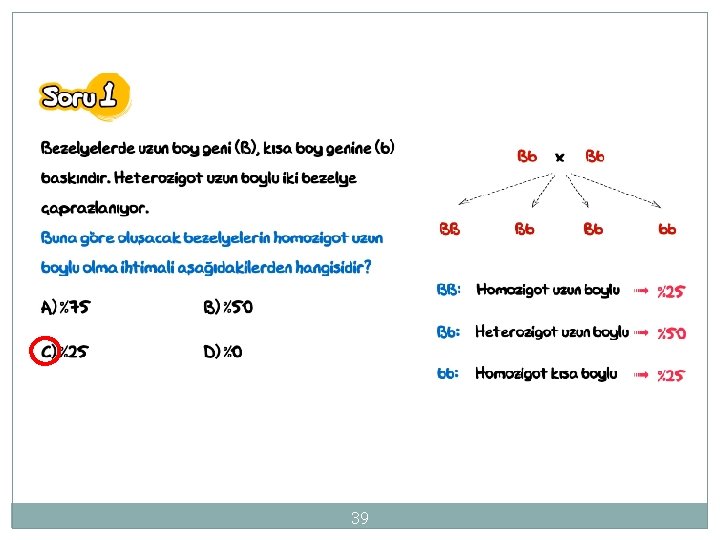 Soru 1

Bezelyelerde uzun boy geni (B), kısa boy genine (b) baskındır. Heterozigot uzun boylu iki bezelye çaprazlanıyor.
Buna göre oluşacak bezelyelerin homozigot uzun boylu olma ihtimali aşağıdakilerden hangisidir?

A) %75
B) %50
C) %25
D) %0

Bb x Bb

BB Bb Bb bb

BB: Homozigot uzun boylu → %25
Bb: Heterozigot uzun boylu → %50
bb: Homozigot kısa boylu → %25

39